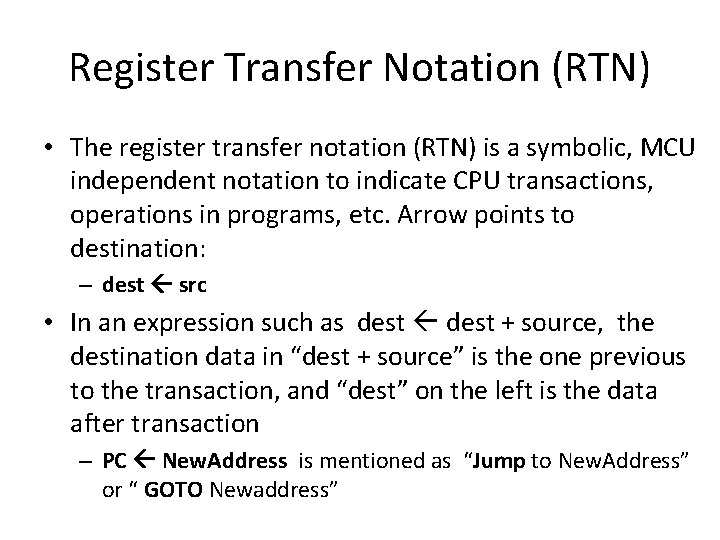 Register Transfer Notation (RTN)

• The register transfer notation (RTN) is a symbolic, MCU independent notation to indicate CPU transactions, operations in programs, etc. Arrow points to destination:

– dest ← src

• In an expression such as dest ← dest + source, the destination data in “dest + source” is the one previous to the transaction, and “dest” on the left is the data after transaction

– PC ← NewAddress is mentioned as “Jump to NewAddress” or “ GOTO Newaddress”